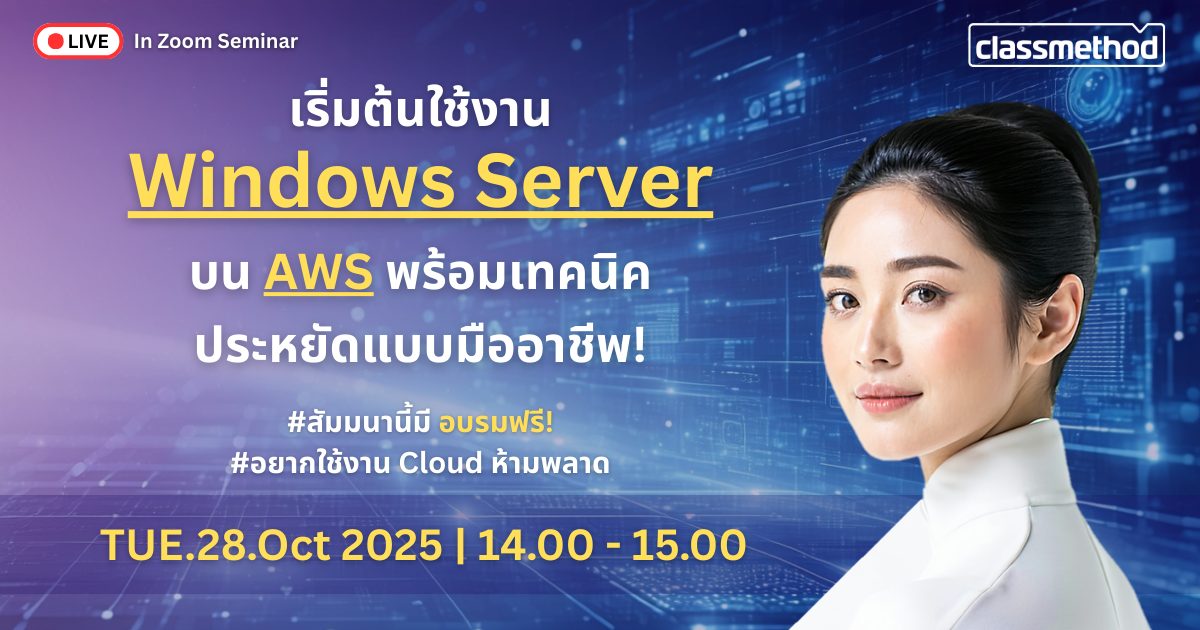 LIVE In Zoom Seminar

classmethod

เริ่มต้นใช้งาน

Windows Server

บน AWS พร้อมเทคนิค ประหยัดแบบมืออาชีพ!

#สัมมนานี้มี อบรมฟรี!
#อยากใช้งาน Cloud ห้ามพลาด

TUE.28.Oct 2025 | 14.00 - 15.00